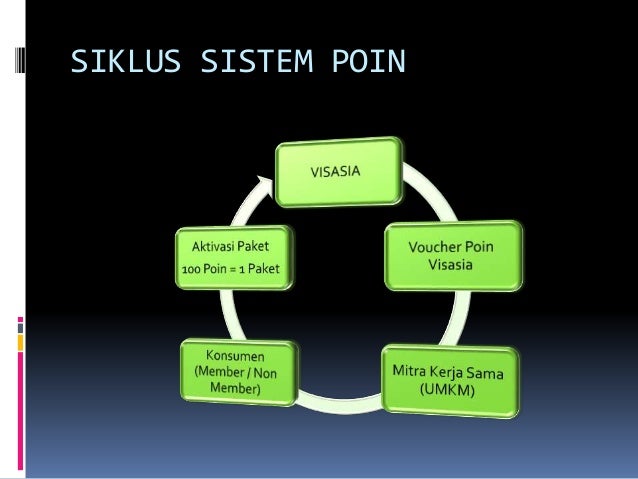 SIKLUS SISTEM POIN

VISASIA

Voucher Poin Visasia

Mitra Kerja Sama (UMKM)

Konsumen (Member / Non Member)

Aktivasi Paket
100 Poin = 1 Paket